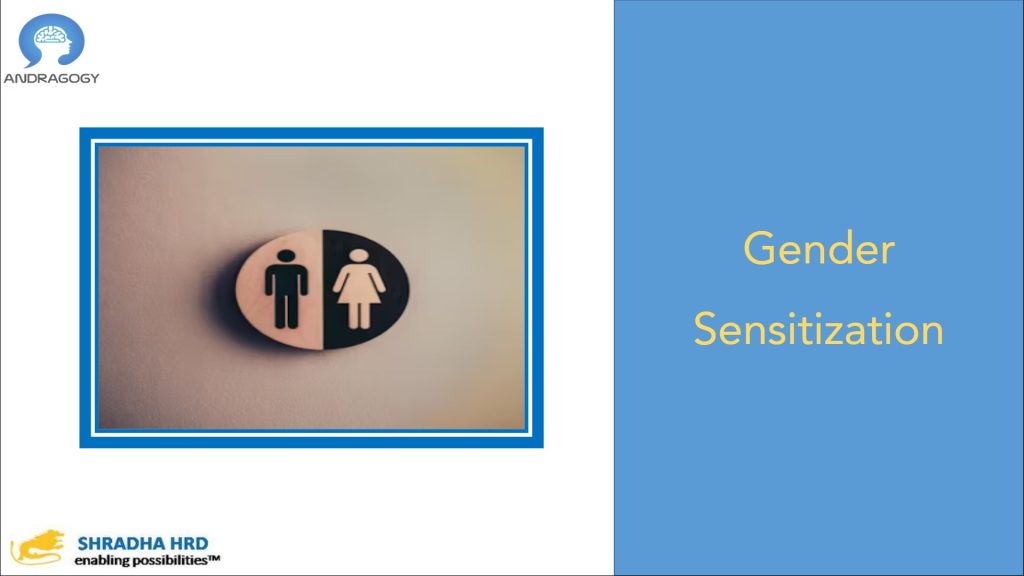 ANDRAGOGY

Gender Sensitization

SHRADHA HRD
enabling possibilities™